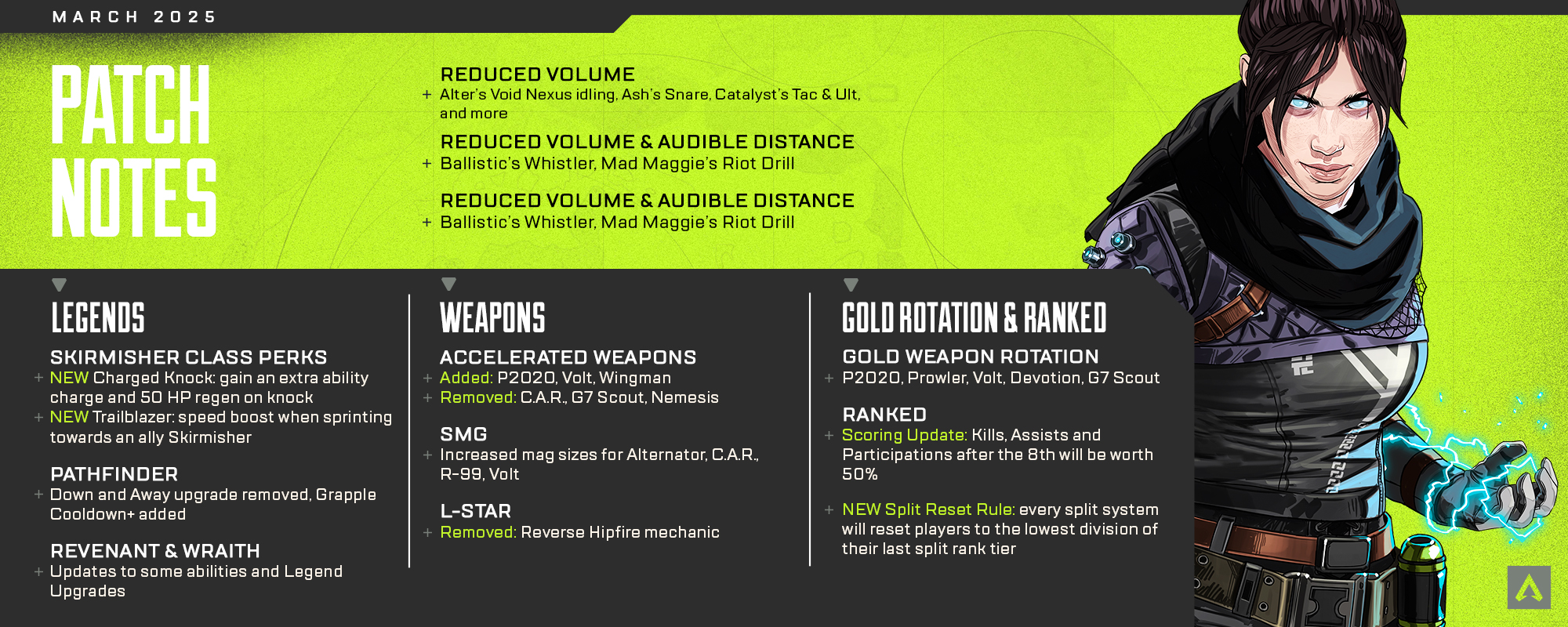 MARCH 2025

PATCH NOTES

REDUCED VOLUME
+ Alter's Void Nexus idling, Ash's Snare, Catalyst's Tac & Ult, and more

REDUCED VOLUME & AUDIBLE DISTANCE
+ Ballistic's Whistler, Mad Maggie's Riot Drill

REDUCED VOLUME & AUDIBLE DISTANCE
+ Ballistic's Whistler, Mad Maggie's Riot Drill

LEGENDS

SKIRMISHER CLASS PERKS
+ NEW Charged Knock: gain an extra ability charge and 50 HP regen on knock
+ NEW Trailblazer: speed boost when sprinting towards an ally Skirmisher

PATHFINDER
+ Down and Away upgrade removed, Grapple Cooldown+ added

REVENANT & WRAITH
+ Updates to some abilities and Legend Upgrades

WEAPONS

ACCELERATED WEAPONS
+ Added: P2020, Volt, Wingman
+ Removed: C.A.R., G7 Scout, Nemesis

SMG
+ Increased mag sizes for Alternator, C.A.R., R-99, Volt

L-STAR
+ Removed: Reverse Hipfire mechanic

GOLD ROTATION & RANKED

GOLD WEAPON ROTATION
+ P2020, Prowler, Volt, Devotion, G7 Scout

RANKED
+ Scoring Update: Kills, Assists and Participations after the 8th will be worth 50%

+ NEW Split Reset Rule: every split system will reset players to the lowest division of their last split rank tier